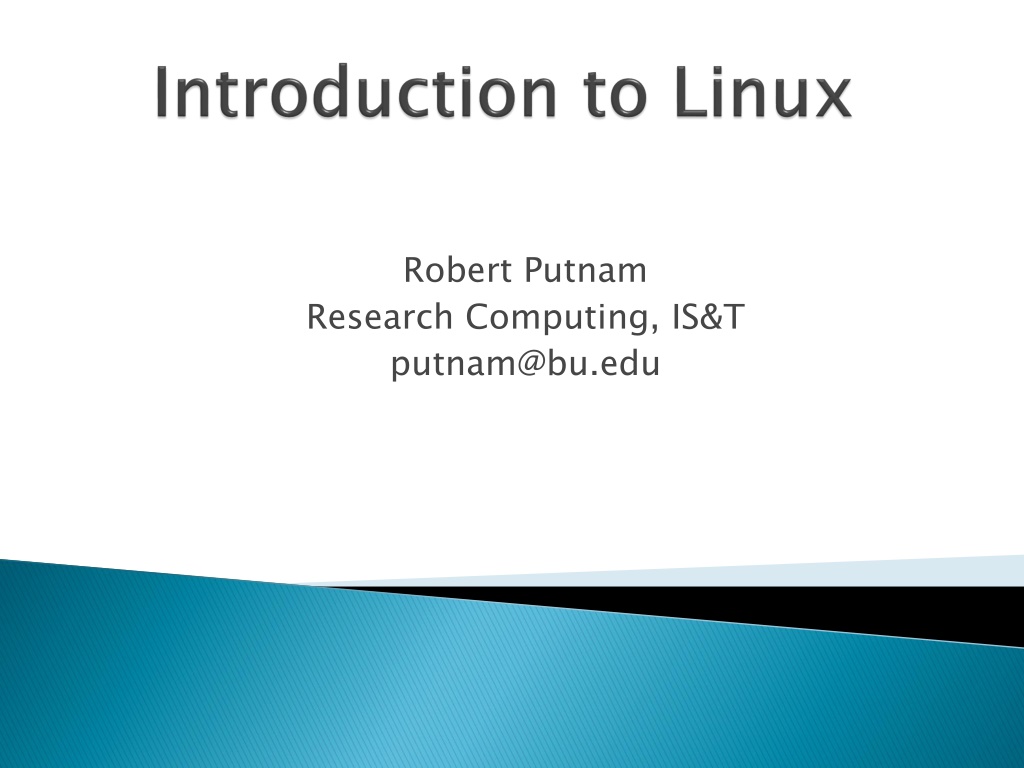 Introduction to Linux

Robert Putnam
Research Computing, IS&T
putnam@bu.edu